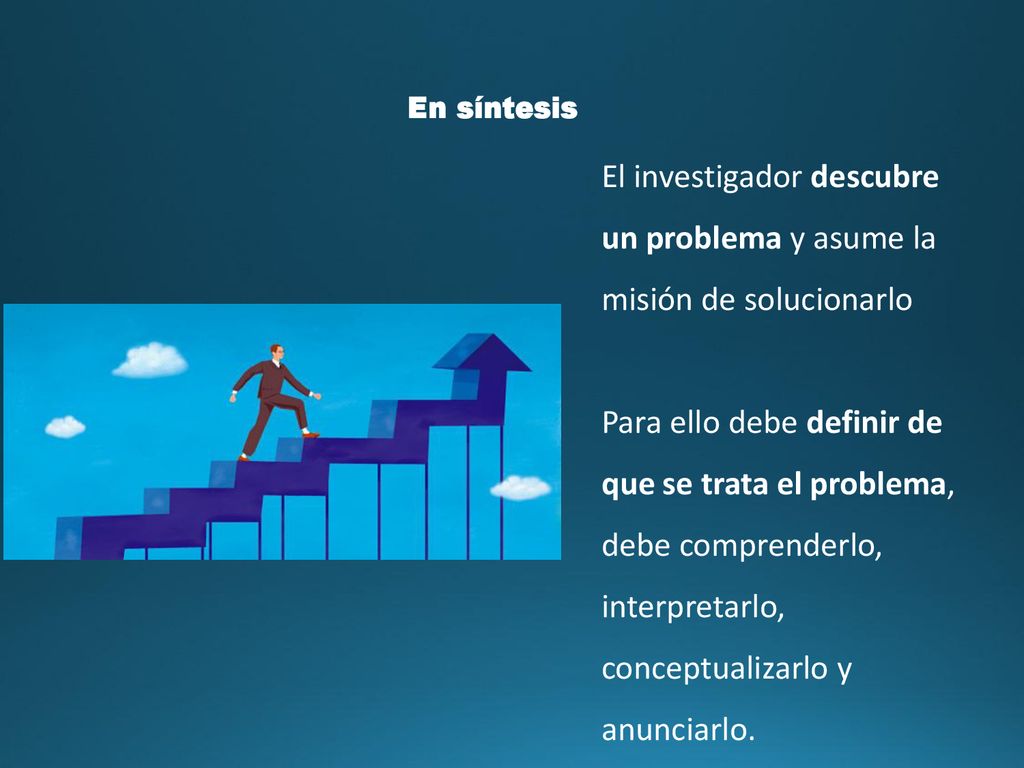 En síntesis

El investigador descubre un problema y asume la misión de solucionarlo

Para ello debe definir de que se trata el problema, debe comprenderlo, interpretarlo, conceptualizarlo y anunciarlo.